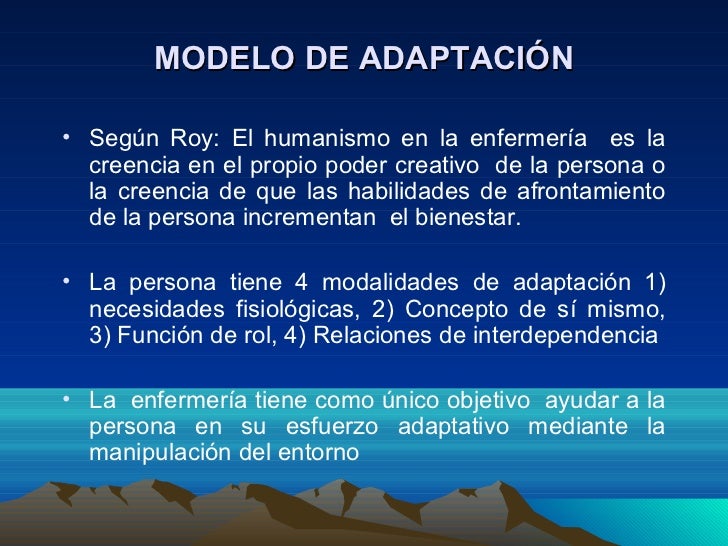 MODELO DE ADAPTACIÓN

• Según Roy: El humanismo en la enfermería es la creencia en el propio poder creativo de la persona o la creencia de que las habilidades de afrontamiento de la persona incrementan el bienestar.

• La persona tiene 4 modalidades de adaptación 1) necesidades fisiológicas, 2) Concepto de sí mismo, 3) Función de rol, 4) Relaciones de interdependencia

• La enfermería tiene como único objetivo ayudar a la persona en su esfuerzo adaptativo mediante la manipulación del entorno